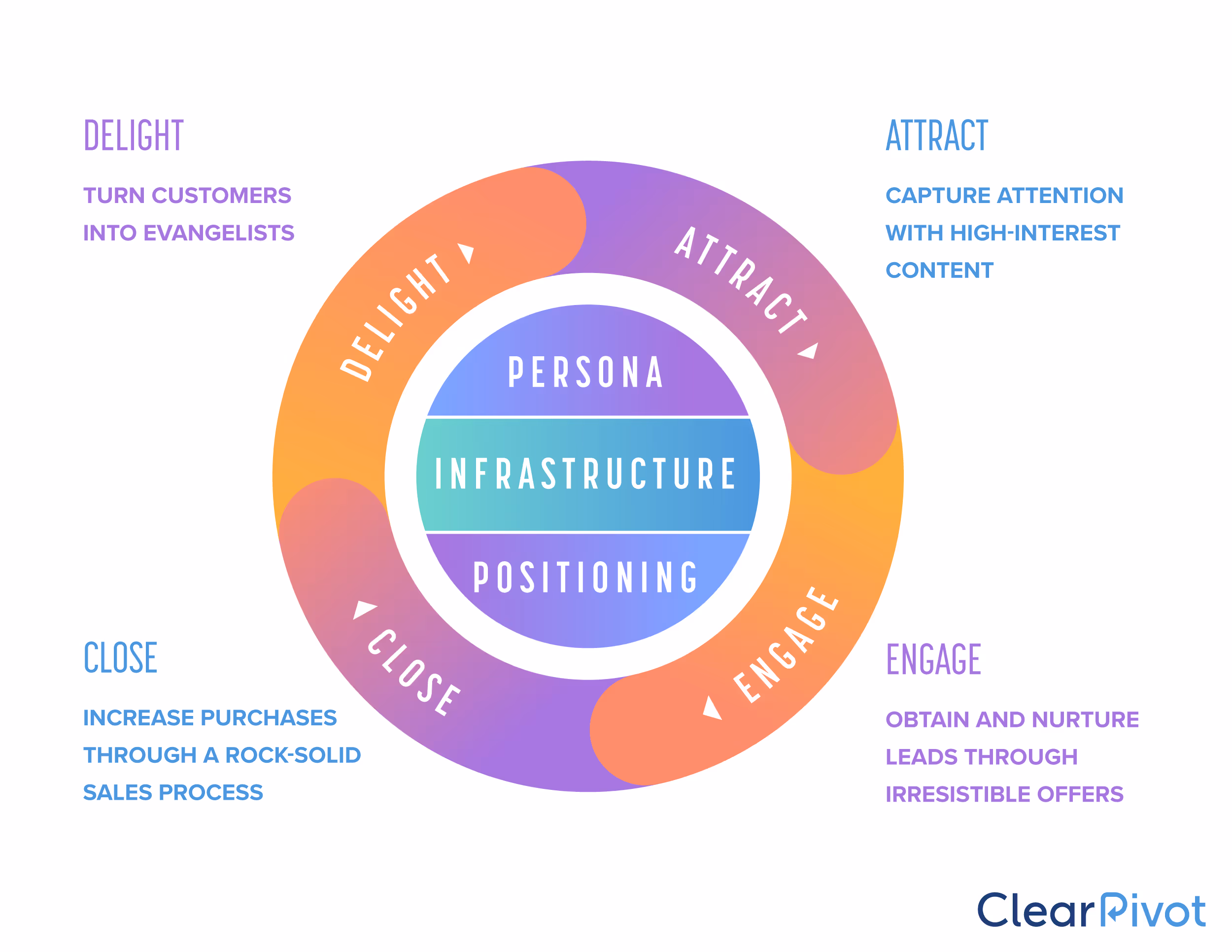 DELIGHT

TURN CUSTOMERS INTO EVANGELISTS

ATTRACT

CAPTURE ATTENTION WITH HIGH-INTEREST CONTENT

DELIGHT

ATTRACT

PERSONA

INFRASTRUCTURE

POSITIONING

CLOSE

ENGAGE

CLOSE

INCREASE PURCHASES THROUGH A ROCK-SOLID SALES PROCESS

ENGAGE

OBTAIN AND NURTURE LEADS THROUGH IRRESISTIBLE OFFERS

ClearPivot